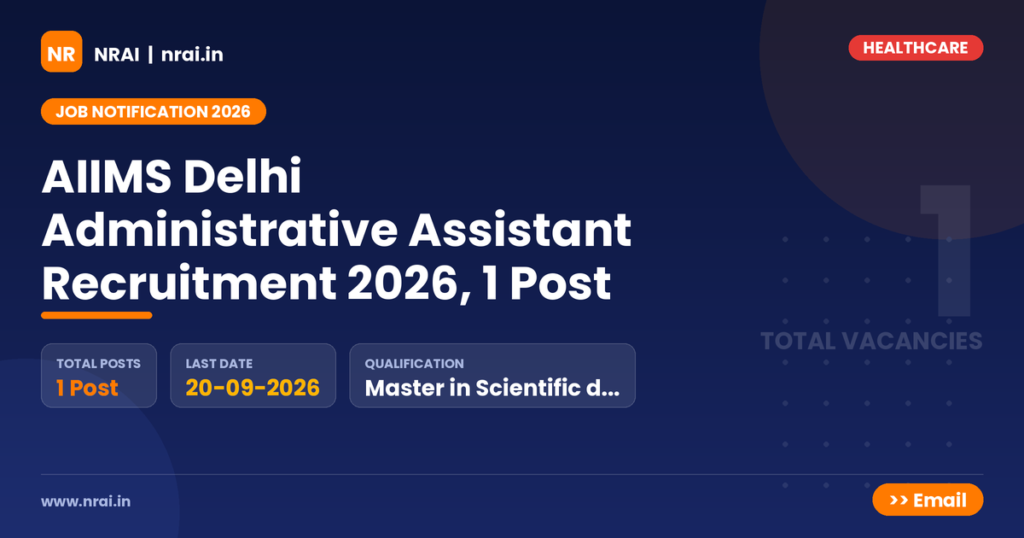 NR NRAI | nrai.in

HEALTHCARE

JOB NOTIFICATION 2026

AIIMS Delhi Administrative Assistant Recruitment 2026, 1 Post

1
TOTAL VACANCIES

TOTAL POSTS
1 Post

LAST DATE
20-09-2026

QUALIFICATION
Master in Scientific d...

www.nrai.in

>> Email